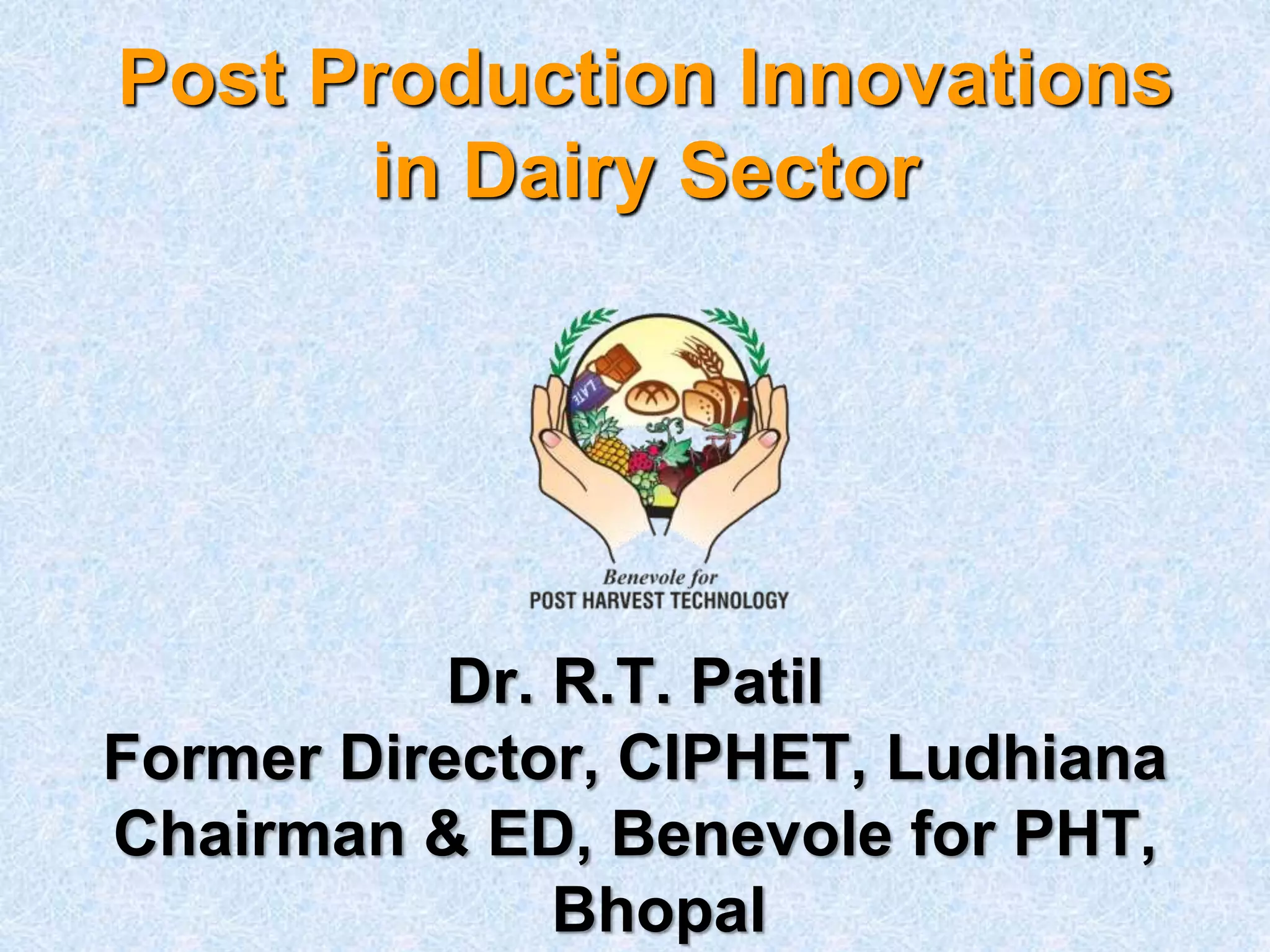 Post Production Innovations in Dairy Sector

LATE

Benevole for
POST HARVEST TECHNOLOGY

Dr. R.T. Patil
Former Director, CIPHET, Ludhiana
Chairman & ED, Benevole for PHT, Bhopal